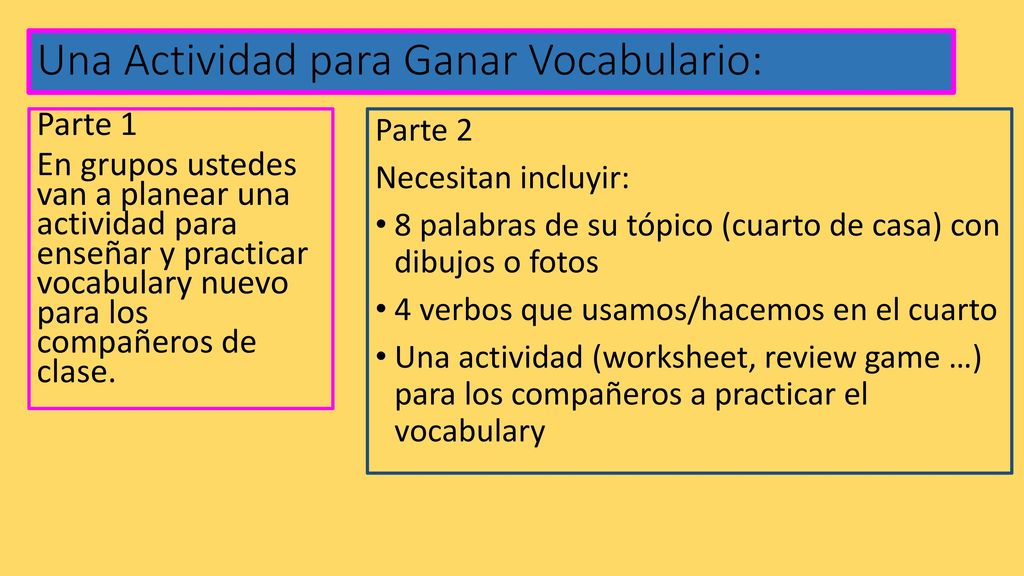 Una Actividad para Ganar Vocabulario:

Parte 1

En grupos ustedes van a planear una actividad para enseñar y practicar vocabulary nuevo para los compañeros de clase.

Parte 2

Necesitan incluyir:

• 8 palabras de su tópico (cuarto de casa) con dibujos o fotos

• 4 verbos que usamos/hacemos en el cuarto

• Una actividad (worksheet, review game …) para los compañeros a practicar el vocabulary